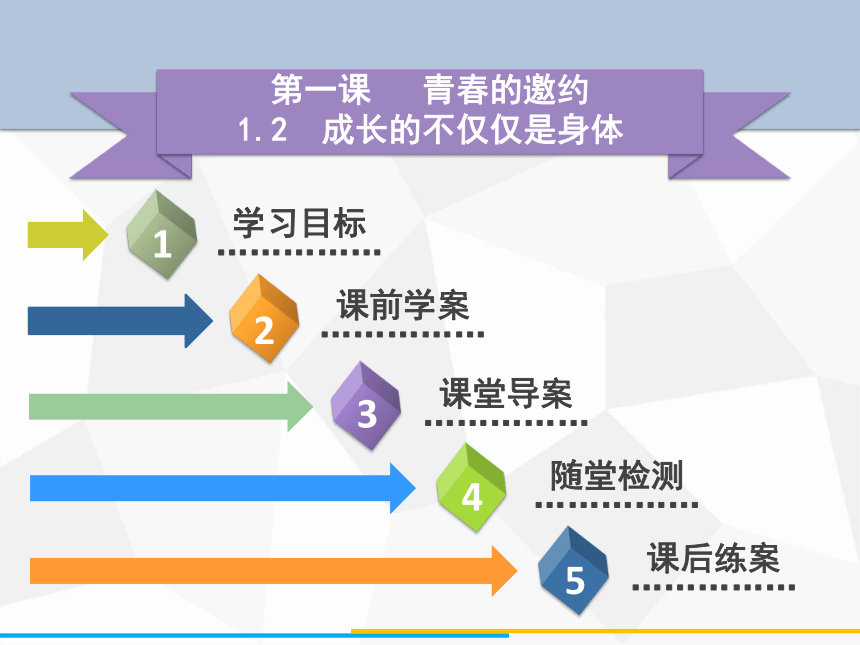 第一课　青春的邀约
1.2　成长的不仅仅是身体

1 学习目标

2 课前学案

3 课堂导案

4 随堂检测

5 课后练案